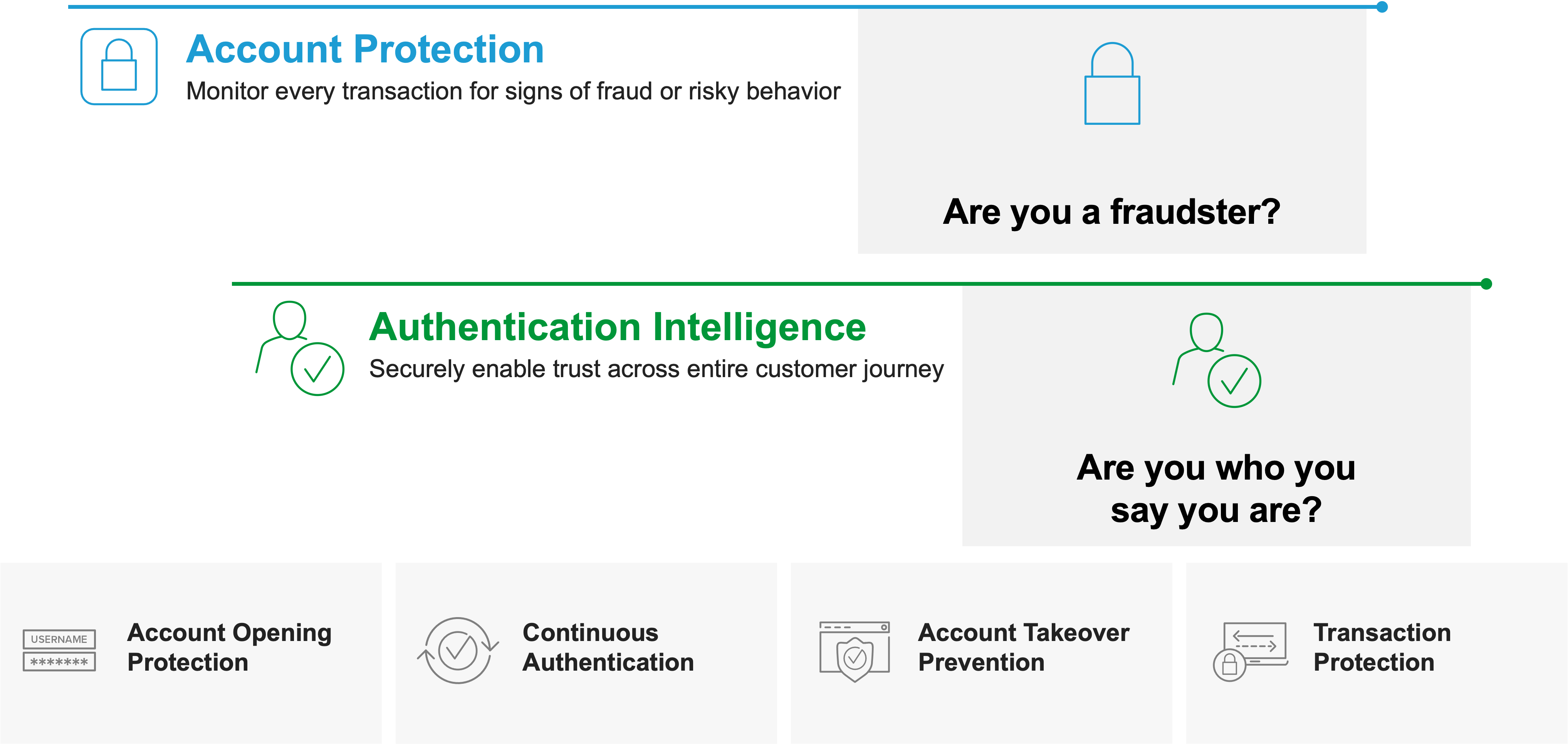 Account Protection
Monitor every transaction for signs of fraud or risky behavior

Are you a fraudster?

Authentication Intelligence
Securely enable trust across entire customer journey

Are you who you say you are?

USERNAME
*******

Account Opening Protection

Continuous Authentication

Account Takeover Prevention

Transaction Protection